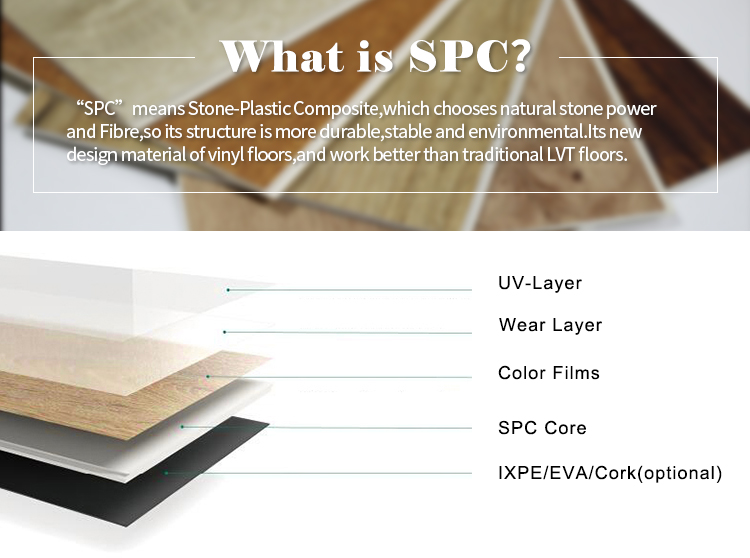 What is SPC?

“SPC” means Stone-Plastic Composite,which chooses natural stone power and Fibre,so its structure is more durable,stable and environmental.Its new design material of vinyl floors,and work better than traditional LVT floors.

UV-Layer

Wear Layer

Color Films

SPC Core

IXPE/EVA/Cork(optional)